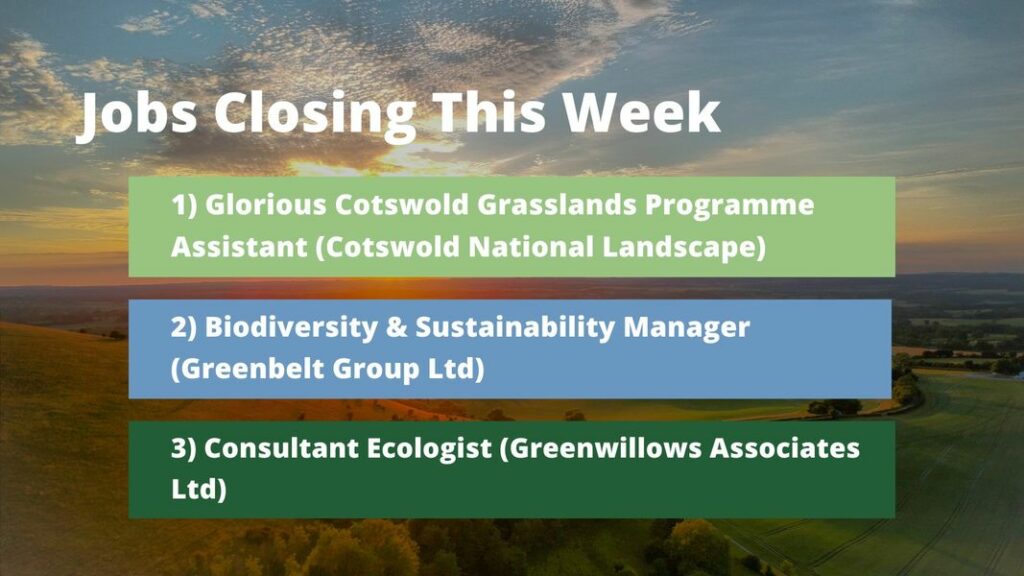 Jobs Closing This Week

1) Glorious Cotswold Grasslands Programme Assistant (Cotswold National Landscape)

2) Biodiversity & Sustainability Manager (Greenbelt Group Ltd)

3) Consultant Ecologist (Greenwillows Associates Ltd)